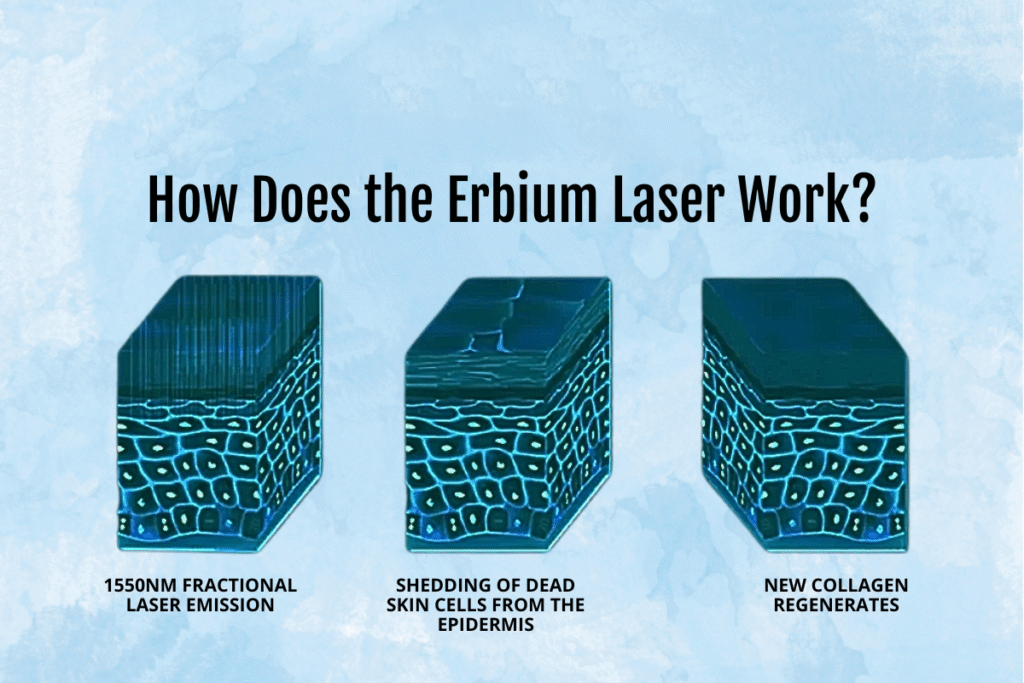 How Does the Erbium Laser Work?

1550NM FRACTIONAL LASER EMISSION

SHEDDING OF DEAD SKIN CELLS FROM THE EPIDERMIS

NEW COLLAGEN REGENERATES